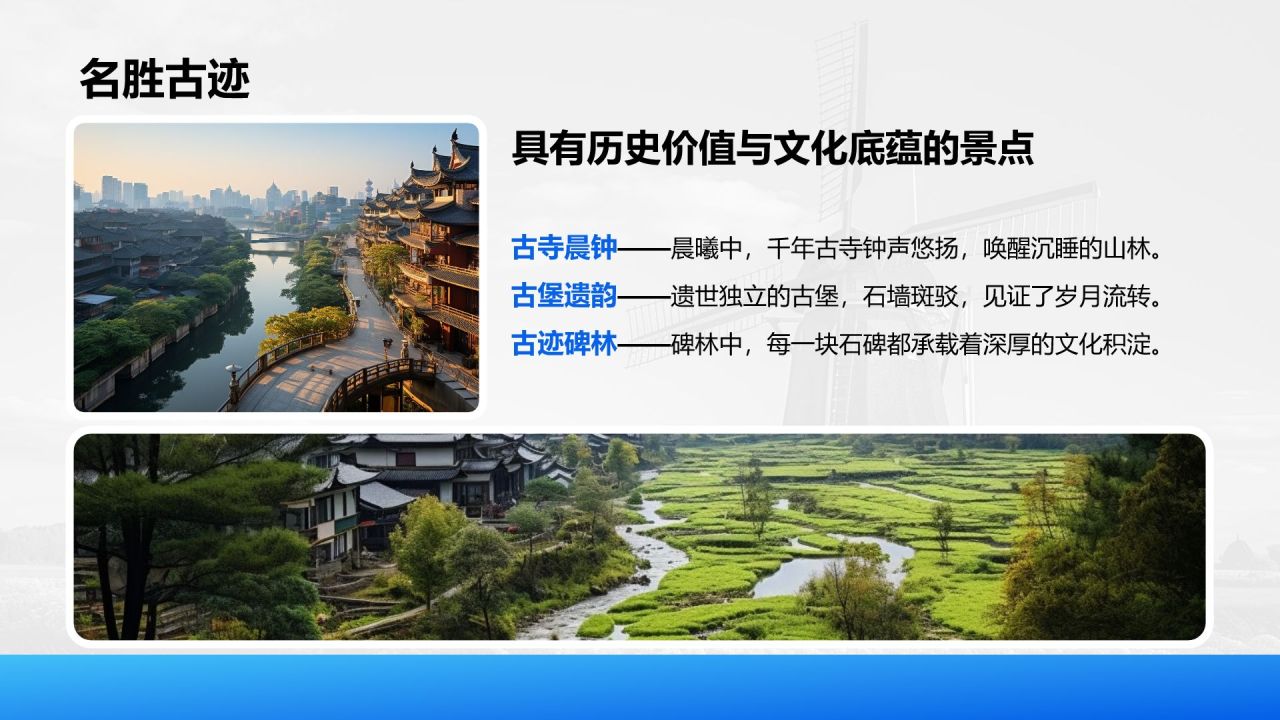 名胜古迹

具有历史价值与文化底蕴的景点

古寺晨钟——晨曦中，千年古寺钟声悠扬，唤醒沉睡的山林。

古堡遗韵——遗世独立的古堡，石墙斑驳，见证了岁月流转。

古迹碑林——碑林中，每一块石碑都承载着深厚的文化积淀。